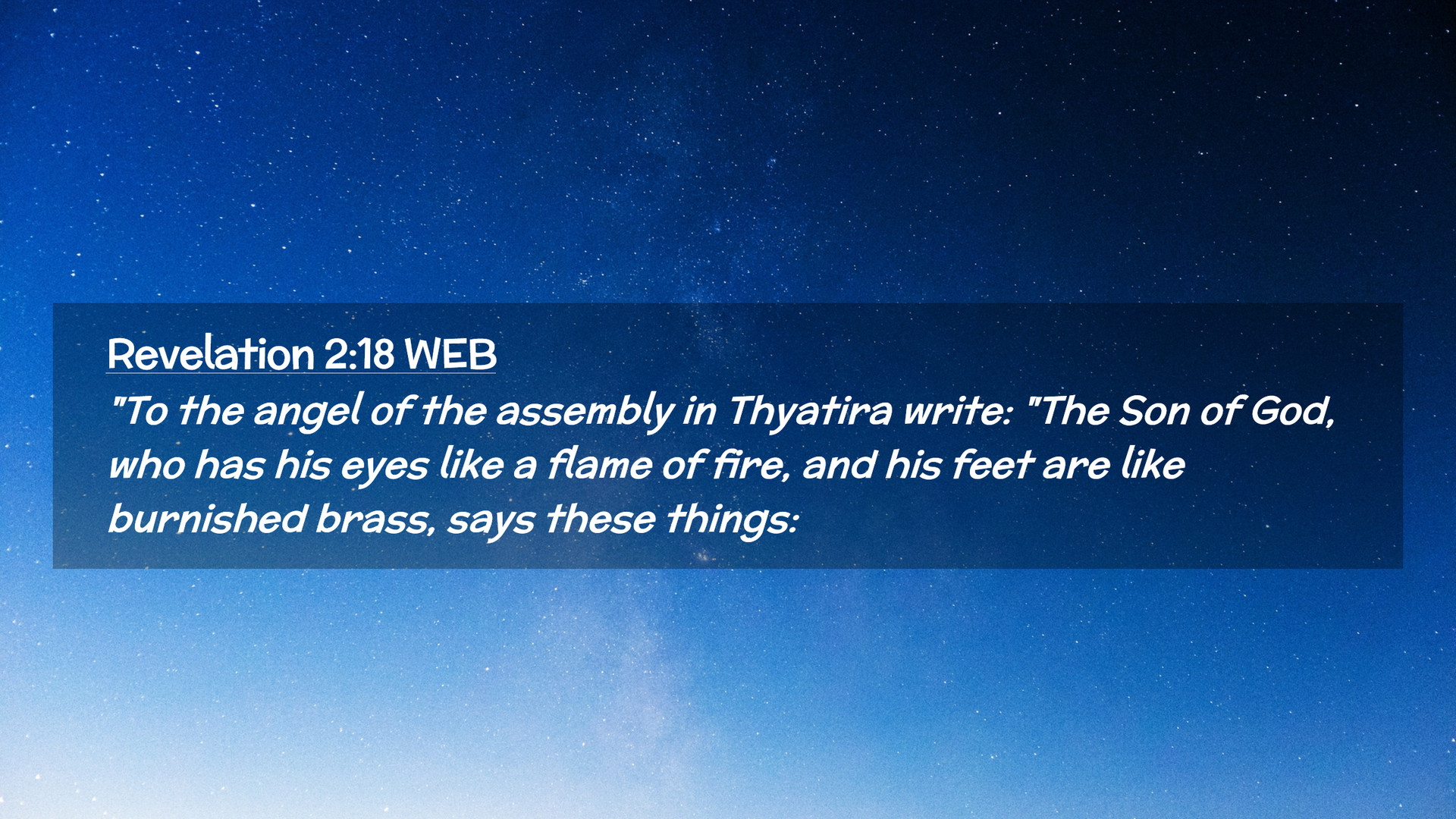 Revelation 2:18 WEB

"To the angel of the assembly in Thyatira write: "The Son of God, who has his eyes like a flame of fire, and his feet are like burnished brass, says these things: